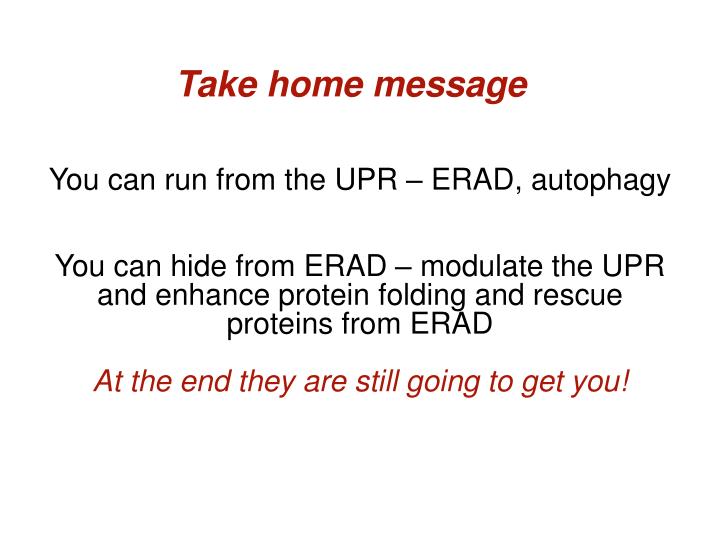 Take home message

You can run from the UPR – ERAD, autophagy

You can hide from ERAD – modulate the UPR and enhance protein folding and rescue proteins from ERAD

At the end they are still going to get you!